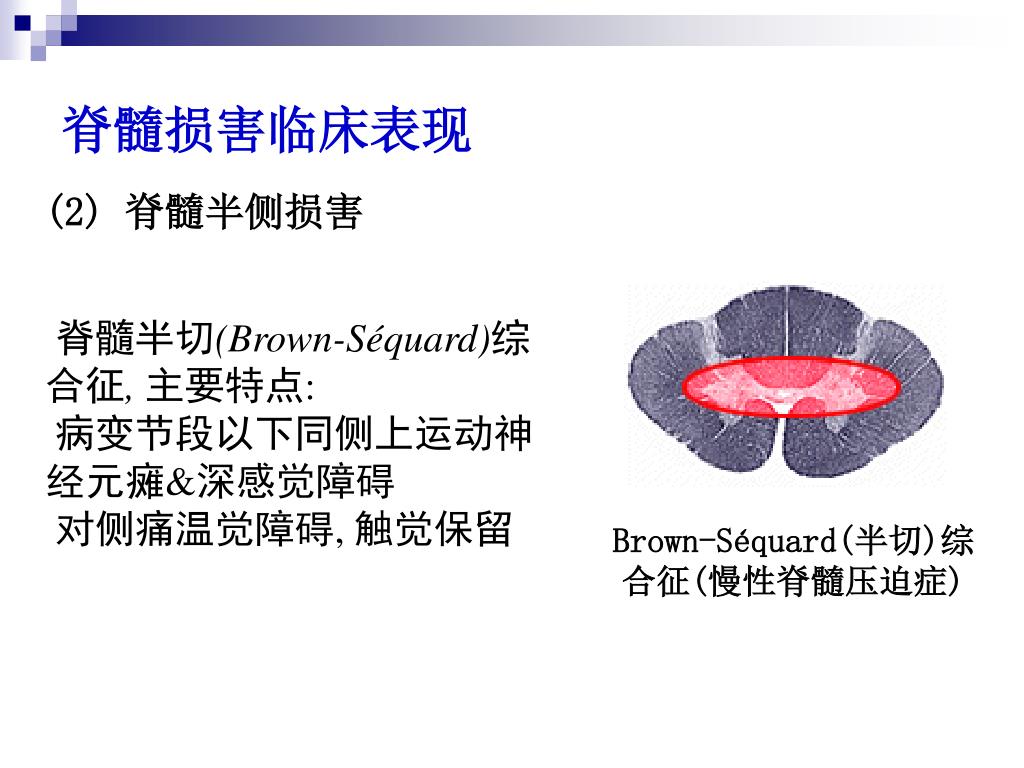 脊髓损害临床表现

(2) 脊髓半侧损害

脊髓半切(Brown-Séquard)综合征, 主要特点:
病变节段以下同侧上运动神经元瘫&深感觉障碍
对侧痛温觉障碍, 触觉保留

Brown-Séquard(半切)综合征(慢性脊髓压迫症)